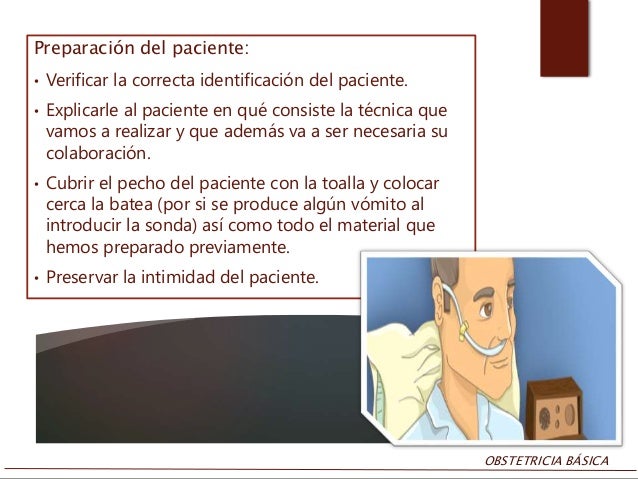 Preparación del paciente:

• Verificar la correcta identificación del paciente.

• Explicarle al paciente en qué consiste la técnica que vamos a realizar y que además va a ser necesaria su colaboración.

• Cubrir el pecho del paciente con la toalla y colocar cerca la batea (por si se produce algún vómito al introducir la sonda) así como todo el material que hemos preparado previamente.

• Preservar la intimidad del paciente.

OBSTETRICIA BÁSICA